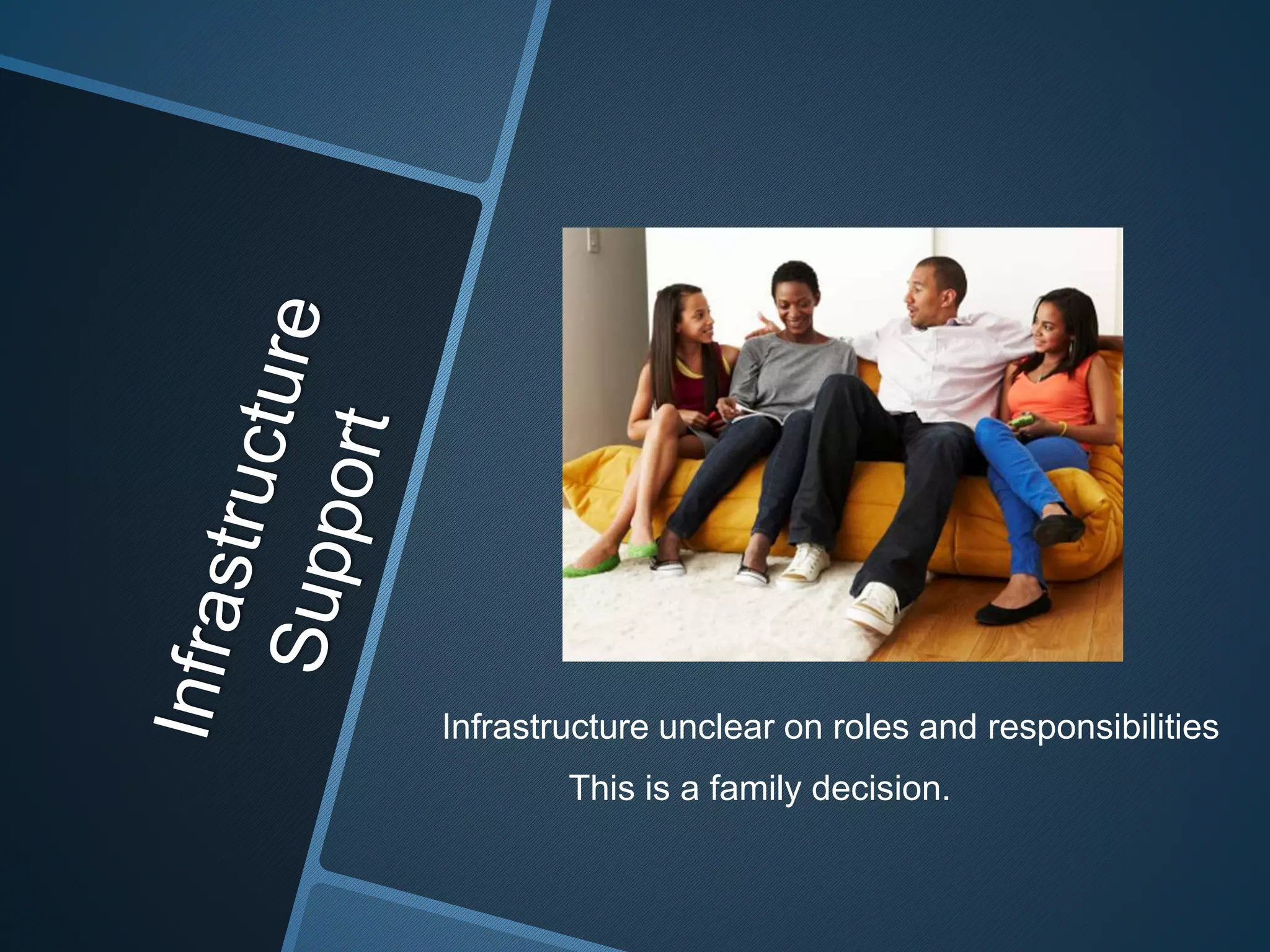 Infrastructure Support

Infrastructure unclear on roles and responsibilities

This is a family decision.